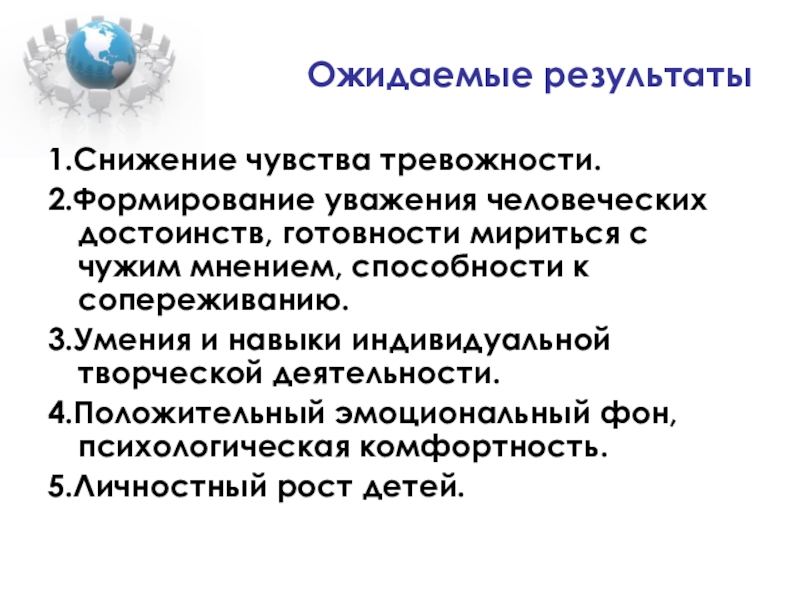 Ожидаемые результаты

1.Снижение чувства тревожности.

2.Формирование уважения человеческих достоинств, готовности мириться с чужим мнением, способности к сопереживанию.

3.Умения и навыки индивидуальной творческой деятельности.

4.Положительный эмоциональный фон, психологическая комфортность.

5.Личностный рост детей.